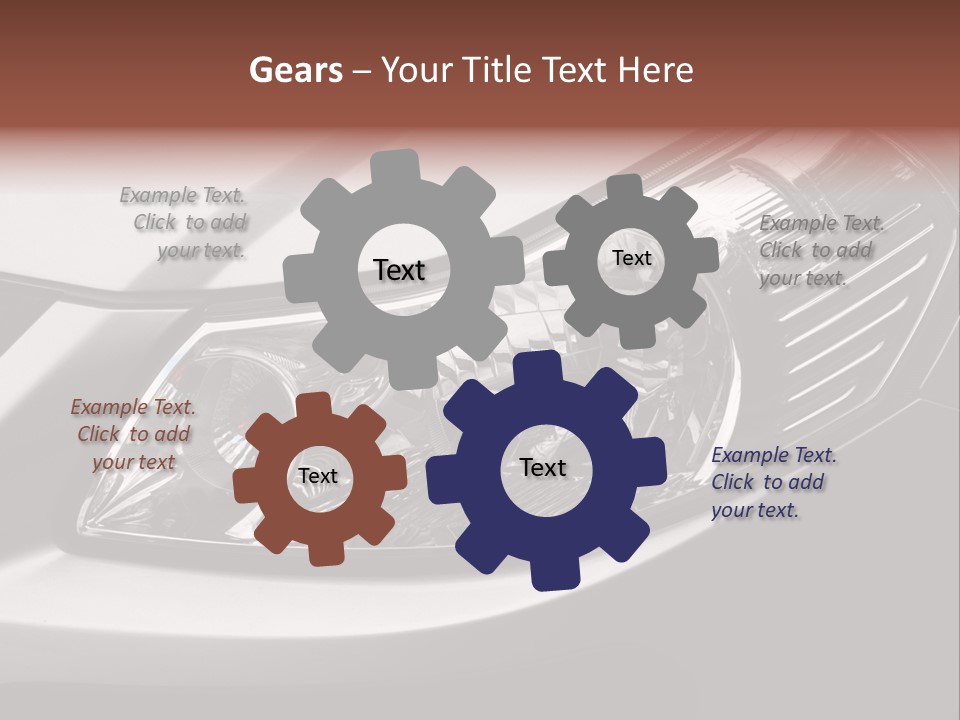 Gears – Your Title Text Here

Example Text. Click to add your text.

Text

Text

Example Text. Click to add your text.

Example Text. Click to add your text

Text

Text

Example Text. Click to add your text.